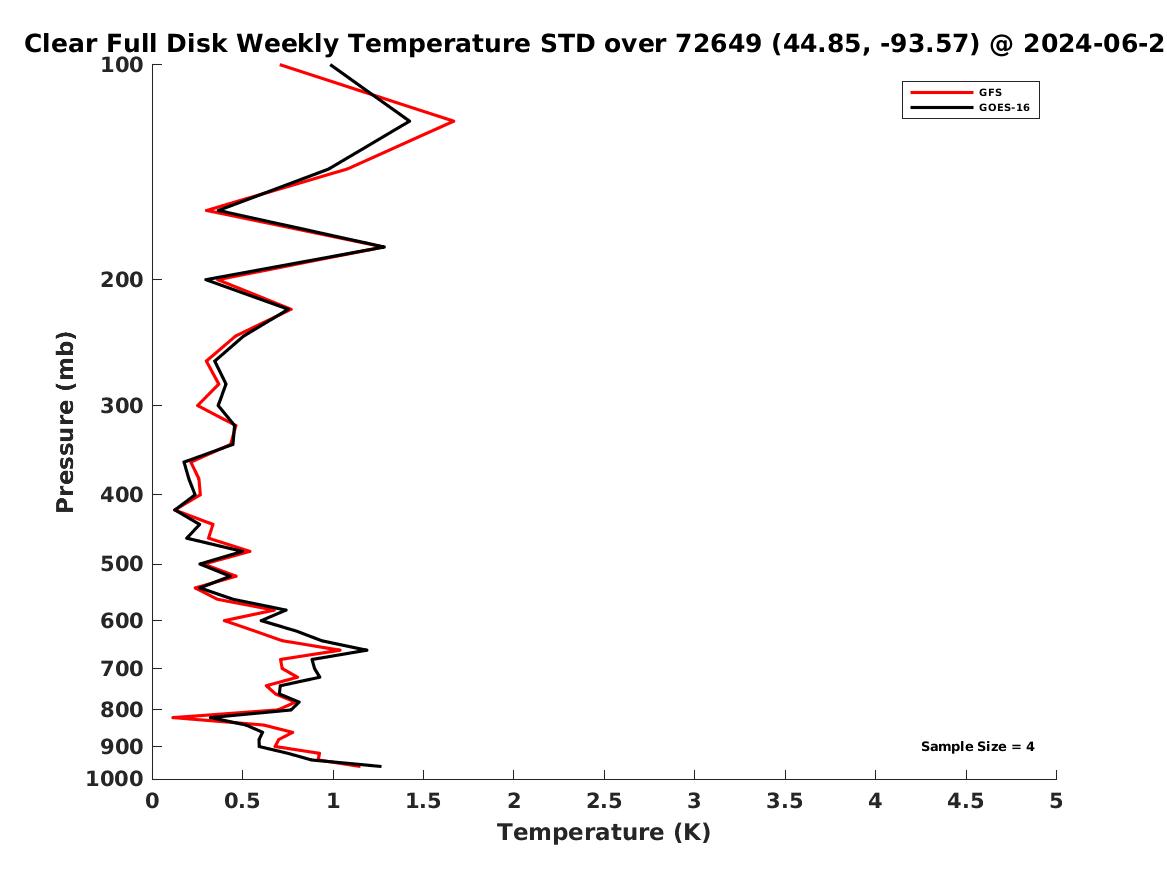 Clear Full Disk Weekly Temperature STD over 72649 (44.85, -93.57) @ 2024-06-2

GFS
GOES-16

Pressure (mb)
100
200
300
400
500
600
700
800
900
1000

Sample Size = 4

0 0.5 1 1.5 2 2.5 3 3.5 4 4.5 5
Temperature (K)